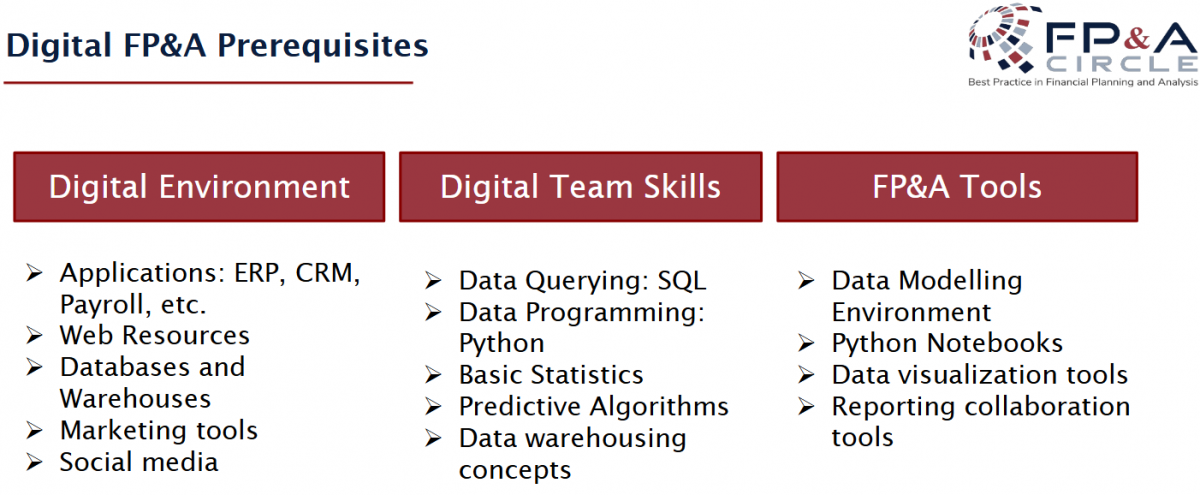 Digital FP&A Prerequisites

FP&A CIRCLE
Best Practice in Financial Planning and Analysis

Digital Environment

➢ Applications: ERP, CRM, Payroll, etc.
➢ Web Resources
➢ Databases and Warehouses
➢ Marketing tools
➢ Social media

Digital Team Skills

➢ Data Querying: SQL
➢ Data Programming: Python
➢ Basic Statistics
➢ Predictive Algorithms
➢ Data warehousing concepts

FP&A Tools

➢ Data Modelling Environment
➢ Python Notebooks
➢ Data visualization tools
➢ Reporting collaboration tools